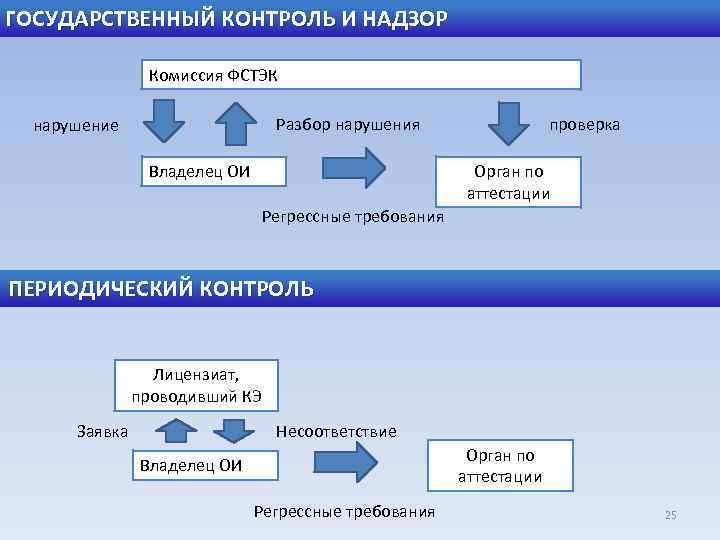 ГОСУДАРСТВЕННЫЙ КОНТРОЛЬ И НАДЗОР

Комиссия ФСТЭК

нарушение

Разбор нарушения

проверка

Владелец ОИ

Орган по аттестации

Регрессные требования

ПЕРИОДИЧЕСКИЙ КОНТРОЛЬ

Лицензиат, проводивший КЭ

Заявка

Несоответствие

Владелец ОИ

Орган по аттестации

Регрессные требования

25